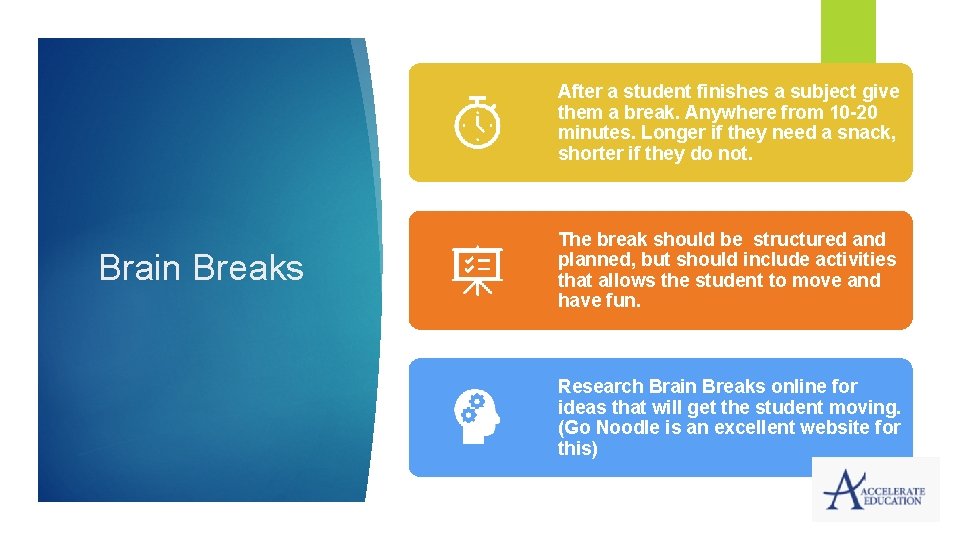 Brain Breaks

After a student finishes a subject give them a break. Anywhere from 10-20 minutes. Longer if they need a snack, shorter if they do not.

The break should be structured and planned, but should include activities that allows the student to move and have fun.

Research Brain Breaks online for ideas that will get the student moving. (Go Noodle is an excellent website for this)

ACCELERATE EDUCATION